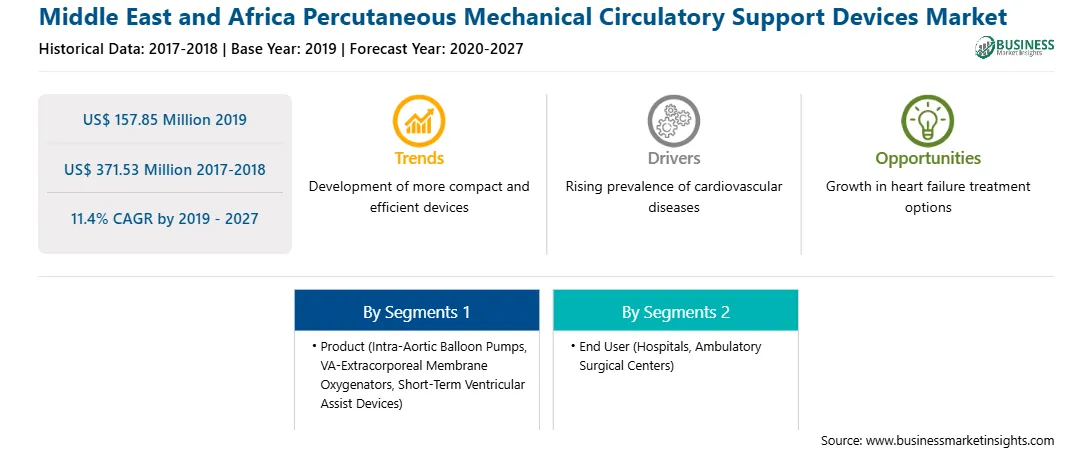 Middle East and Africa Percutaneous Mechanical Circulatory Support Devices Market

Historical Data: 2017-2018 | Base Year: 2019 | Forecast Year: 2020-2027

BUSINESS Market Insights

US$ 157.85 Million 2019

US$ 371.53 Million 2017-2018

11.4% CAGR by 2019 - 2027

Trends

Development of more compact and efficient devices

Drivers

Rising prevalence of cardiovascular diseases

Opportunities

Growth in heart failure treatment options

By Segments 1

• Product (Intra-Aortic Balloon Pumps, VA-Extracorporeal Membrane Oxygenators, Short-Term Ventricular Assist Devices)

By Segments 2

• End User (Hospitals, Ambulatory Surgical Centers)

Source: www.businessmarketinsights.com